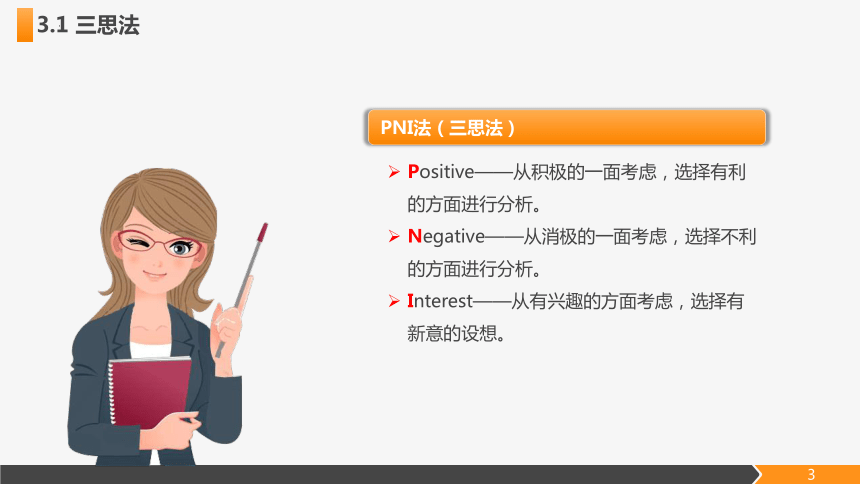 3.1 三思法

PNI法（三思法）

➢ Positive——从积极的一面考虑，选择有利的方面进行分析。

➢ Negative——从消极的一面考虑，选择不利的方面进行分析。

➢ Interest——从有兴趣的方面考虑，选择有新意的设想。

3